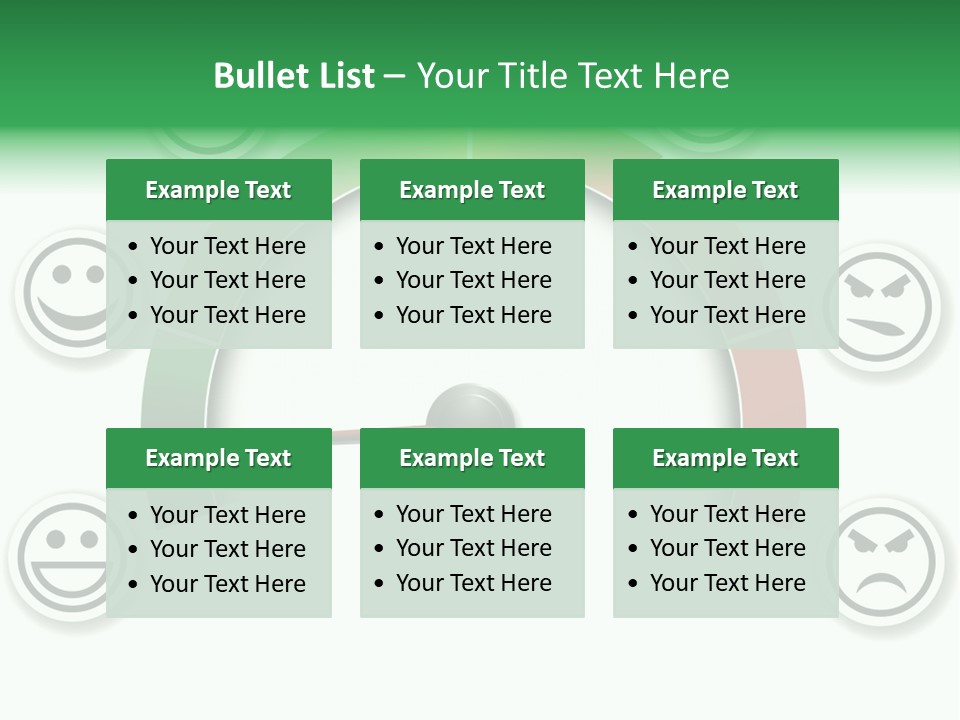 Bullet List – Your Title Text Here

Example Text
• Your Text Here
• Your Text Here
• Your Text Here

Example Text
• Your Text Here
• Your Text Here
• Your Text Here

Example Text
• Your Text Here
• Your Text Here
• Your Text Here

Example Text
• Your Text Here
• Your Text Here
• Your Text Here

Example Text
• Your Text Here
• Your Text Here
• Your Text Here

Example Text
• Your Text Here
• Your Text Here
• Your Text Here